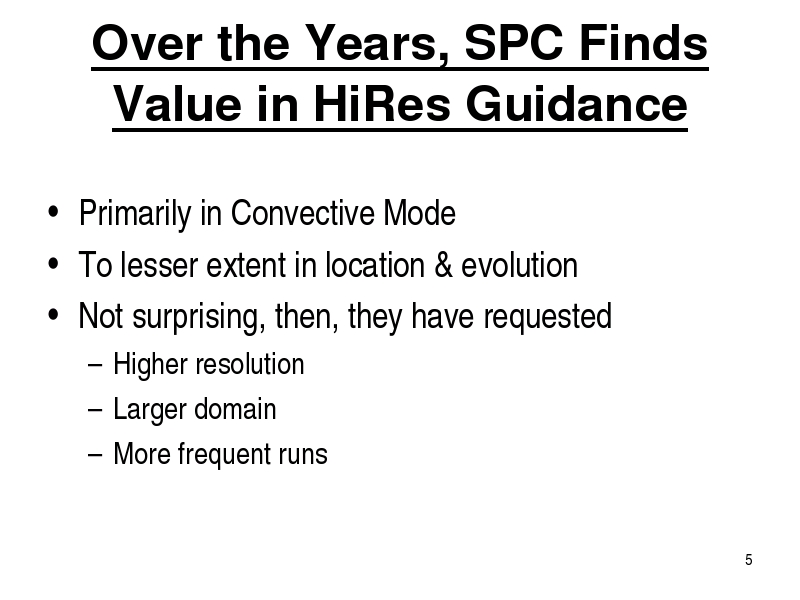 Over the Years, SPC Finds Value in HiRes Guidance

• Primarily in Convective Mode
• To lesser extent in location & evolution
• Not surprising, then, they have requested
  – Higher resolution
  – Larger domain
  – More frequent runs

5